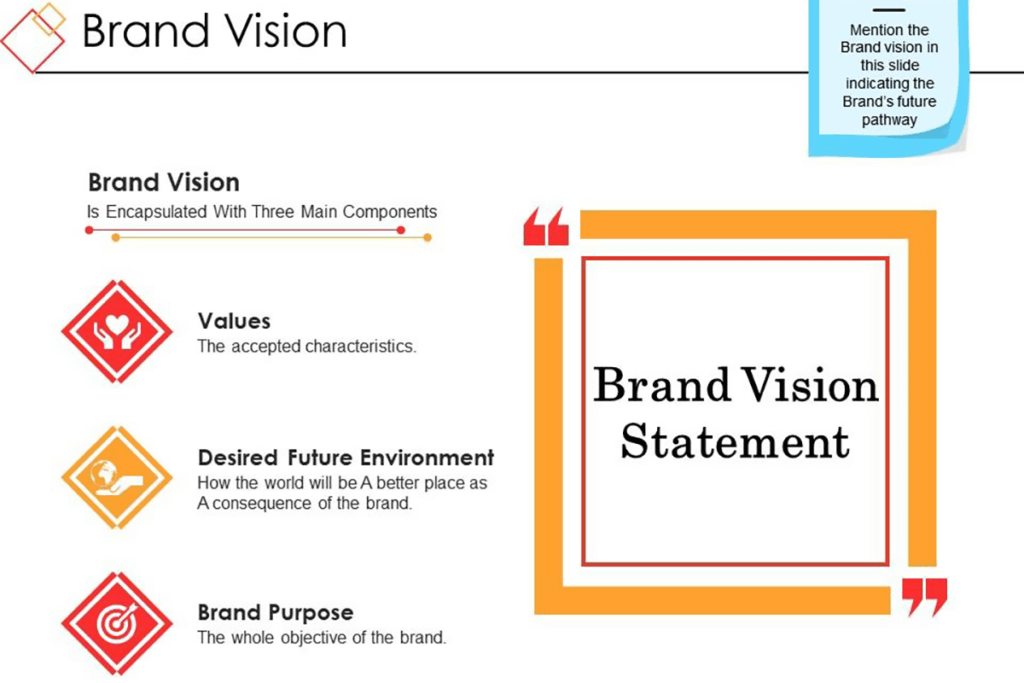 Brand Vision

Mention the Brand vision in this slide indicating the Brand's future pathway

Brand Vision
Is Encapsulated With Three Main Components

Values
The accepted characteristics.

Desired Future Environment
How the world will be A better place as A consequence of the brand.

Brand Purpose
The whole objective of the brand.

Brand Vision Statement